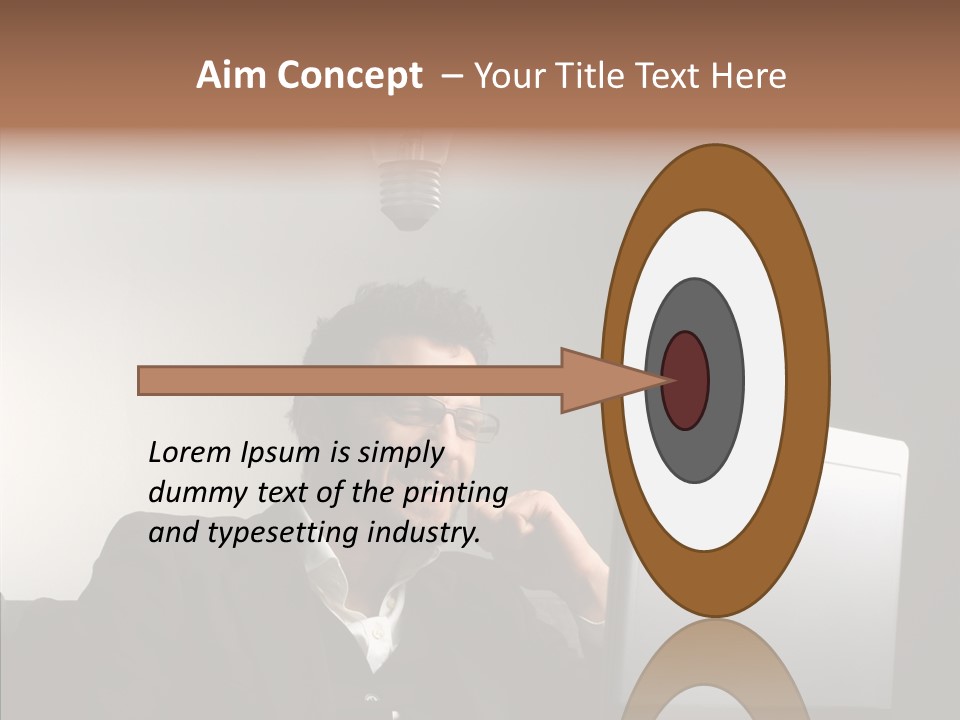 Aim Concept – Your Title Text Here

Lorem Ipsum is simply dummy text of the printing and typesetting industry.